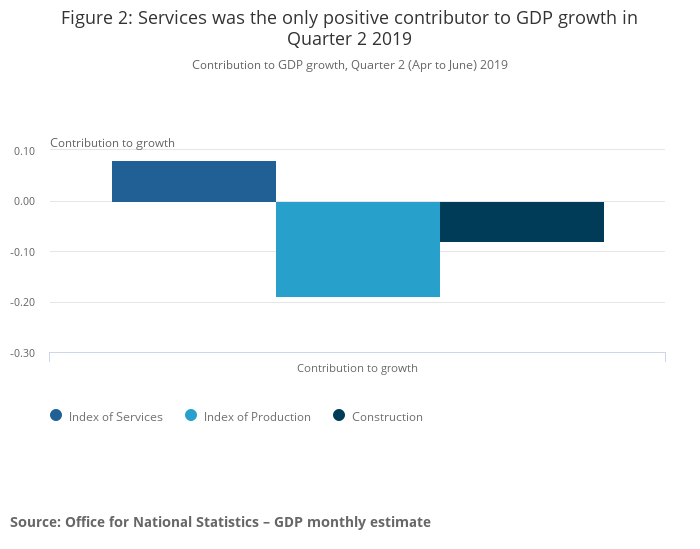 Figure 2: Services was the only positive contributor to GDP growth in Quarter 2 2019

Contribution to GDP growth, Quarter 2 (Apr to June) 2019

Contribution to growth

0.10
0.00
-0.10
-0.20
-0.30

Contribution to growth

Index of Services
Index of Production
Construction

Source: Office for National Statistics – GDP monthly estimate